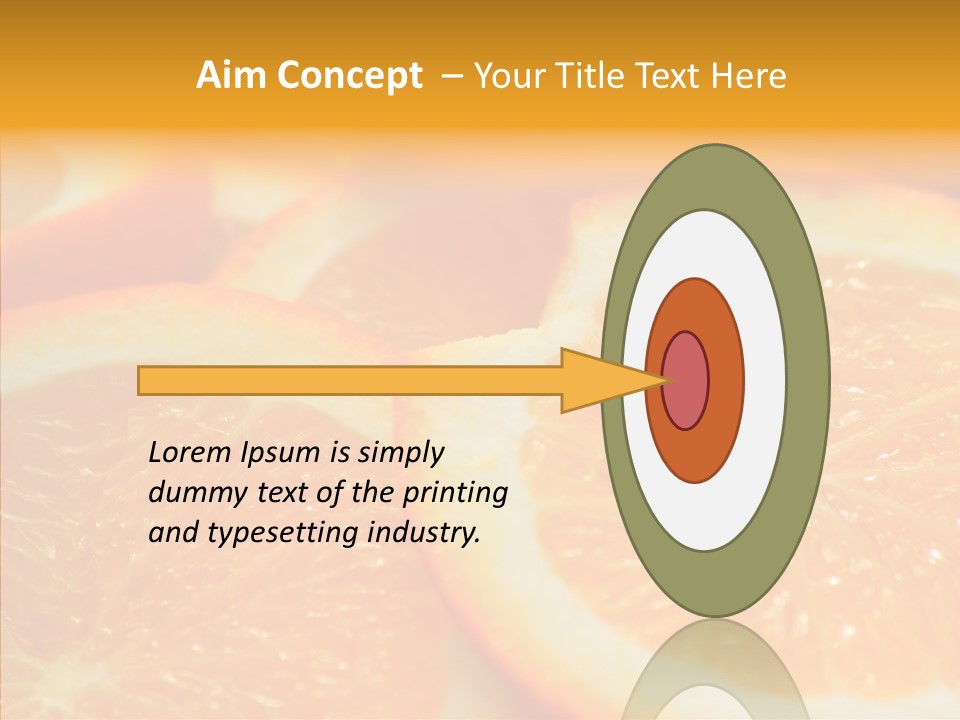 Aim Concept – Your Title Text Here

Lorem Ipsum is simply dummy text of the printing and typesetting industry.